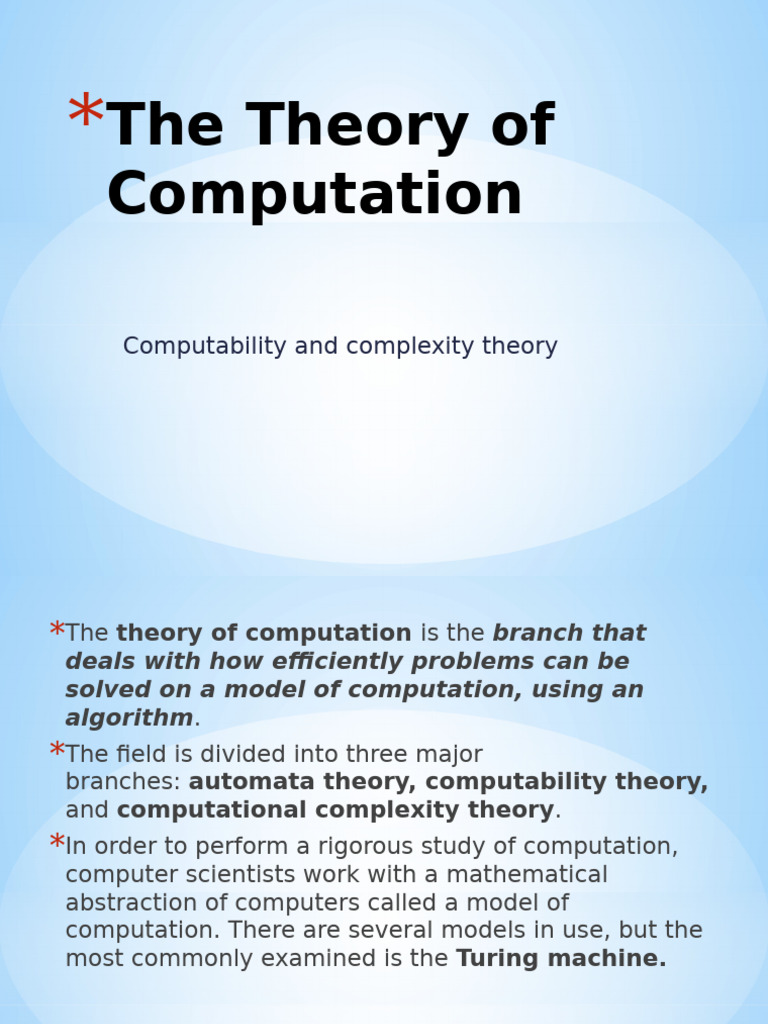 *The Theory of Computation

Computability and complexity theory

*The theory of computation is the branch that deals with how efficiently problems can be solved on a model of computation, using an algorithm.

*The field is divided into three major branches: automata theory, computability theory, and computational complexity theory.

*In order to perform a rigorous study of computation, computer scientists work with a mathematical abstraction of computers called a model of computation. There are several models in use, but the most commonly examined is the Turing machine.